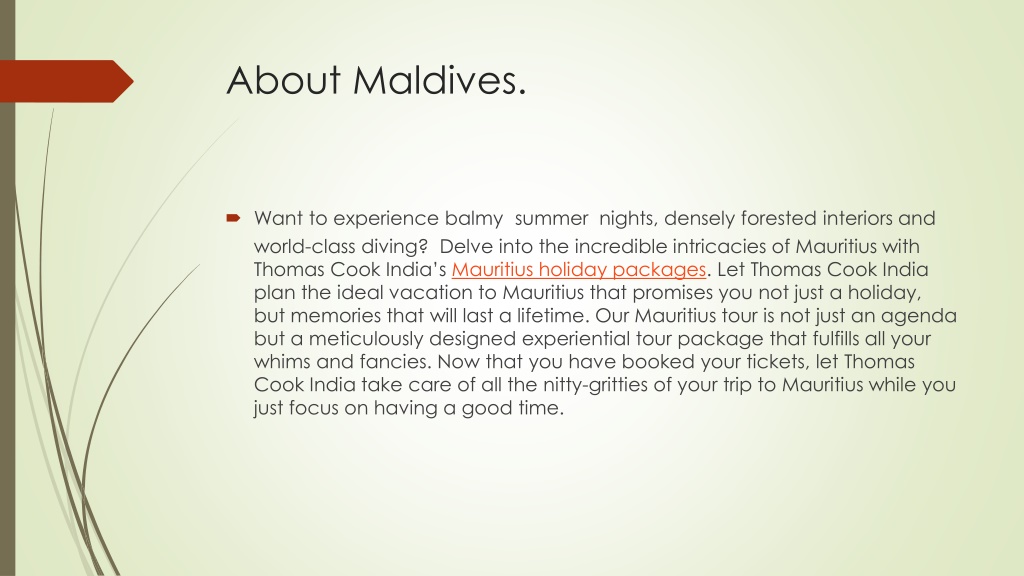 About Maldives.

Want to experience balmy summer nights, densely forested interiors and world-class diving? Delve into the incredible intricacies of Mauritius with Thomas Cook India's Mauritius holiday packages. Let Thomas Cook India plan the ideal vacation to Mauritius that promises you not just a holiday, but memories that will last a lifetime. Our Mauritius tour is not just an agenda but a meticulously designed experiential tour package that fulfills all your whims and fancies. Now that you have booked your tickets, let Thomas Cook India take care of all the nitty-gritties of your trip to Mauritius while you just focus on having a good time.